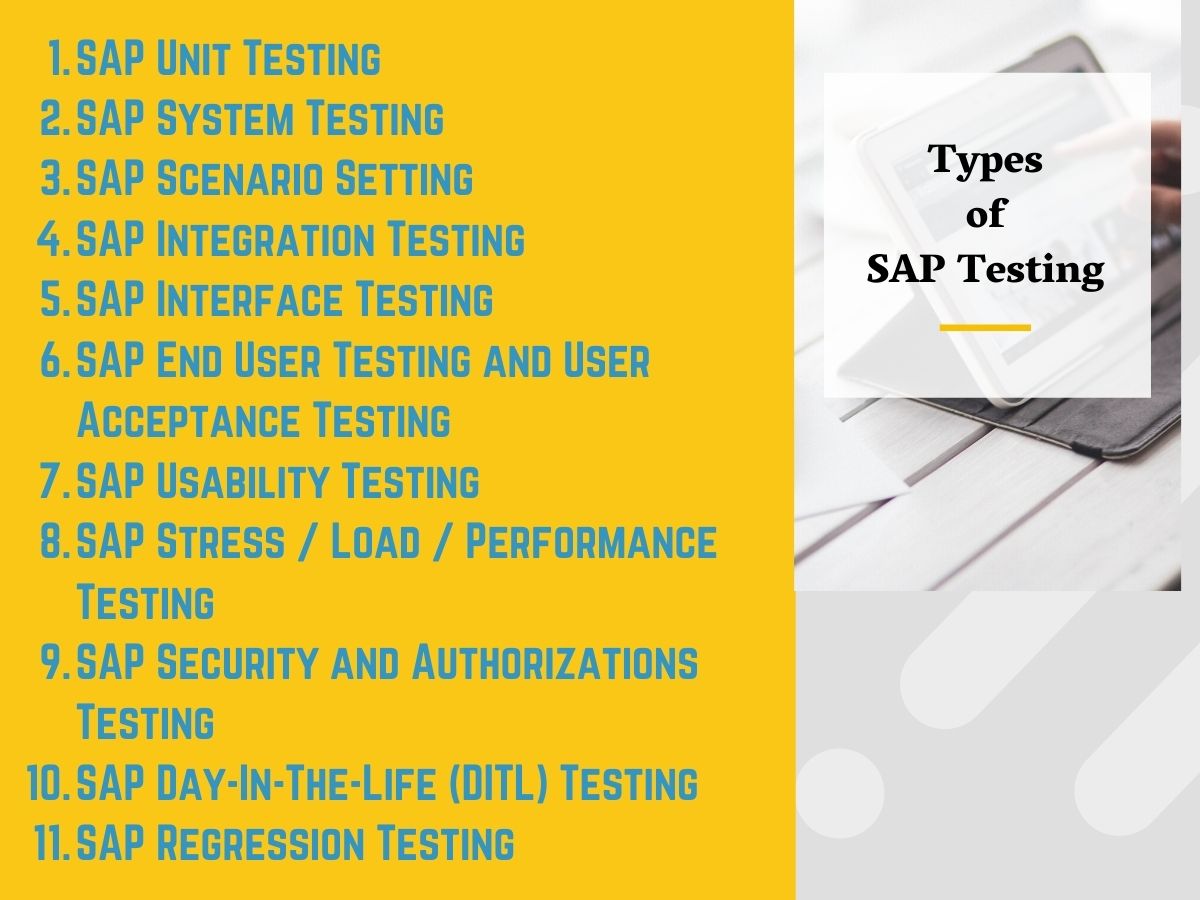 1. SAP Unit Testing
2. SAP System Testing
3. SAP Scenario Setting
4. SAP Integration Testing
5. SAP Interface Testing
6. SAP End User Testing and User Acceptance Testing
7. SAP Usability Testing
8. SAP Stress / Load / Performance Testing
9. SAP Security and Authorizations Testing
10. SAP Day-In-The-Life (DITL) Testing
11. SAP Regression Testing

Types of SAP Testing